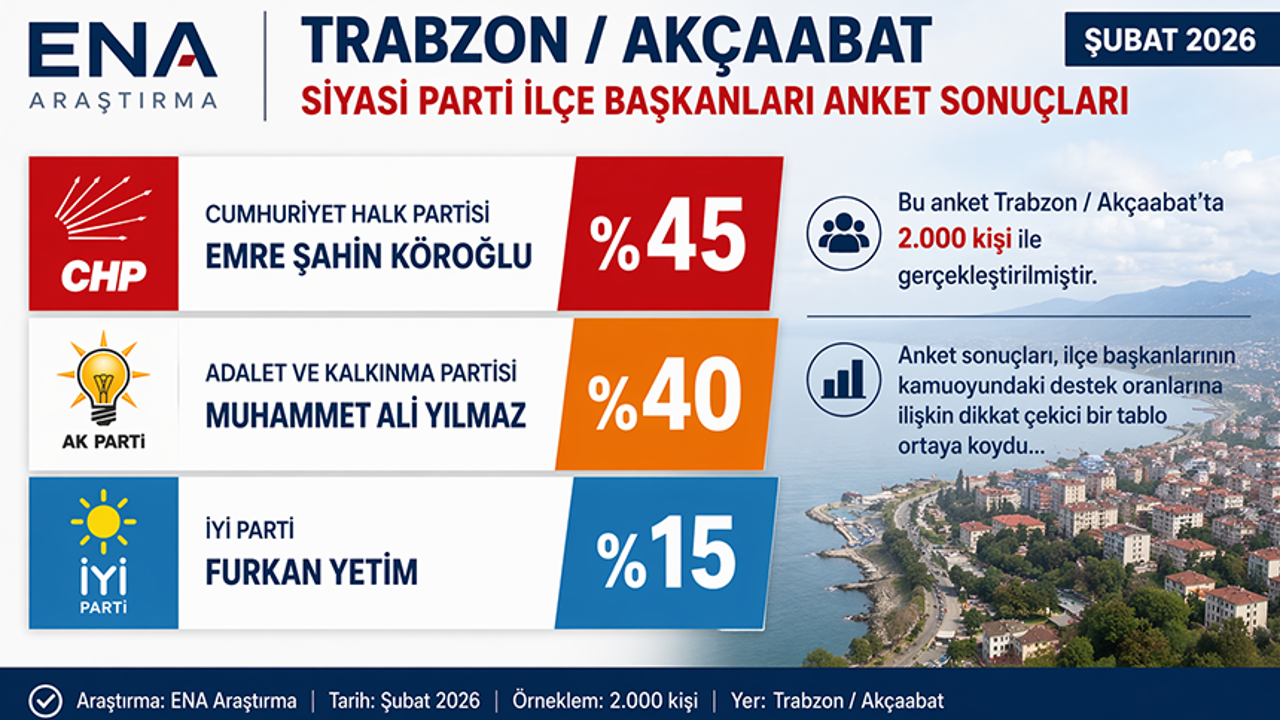 ENA ARAŞTIRMA

TRABZON / AKÇAABAT
SİYASİ PARTİ İLÇE BAŞKANLARI ANKET SONUÇLARI

ŞUBAT 2026

CHP
CUMHURİYET HALK PARTİSİ
EMRE ŞAHİN KÖROĞLU
%45

AK PARTİ
ADALET VE KALKINMA PARTİSİ
MUHAMMET ALİ YILMAZ
%40

İYİ PARTİ
İYİ PARTİ
FURKAN YETİM
%15

Bu anket Trabzon / Akçaabat'ta 2.000 kişi ile gerçekleştirilmiştir.

Anket sonuçları, ilçe başkanlarının kamuoyundaki destek oranlarına ilişkin dikkat çekici bir tablo ortaya koydu...

Araştırma: ENA Araştırma | Tarih: Şubat 2026 | Örneklem: 2.000 kişi | Yer: Trabzon / Akçaabat